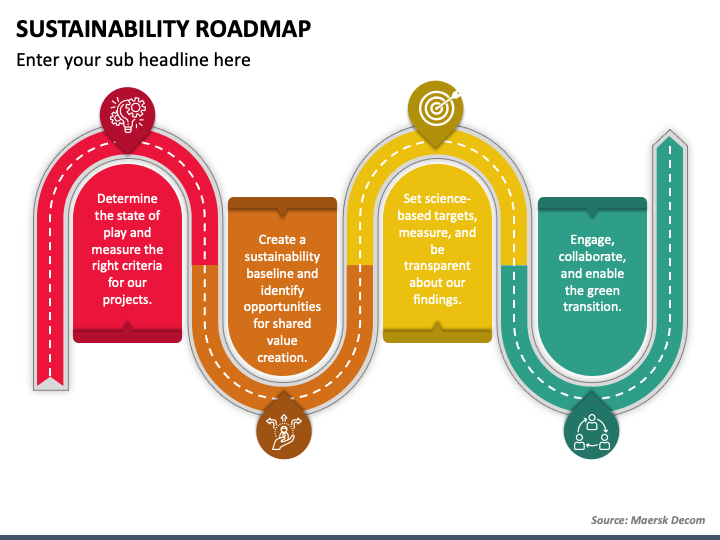 SUSTAINABILITY ROADMAP

Enter your sub headline here

Determine the state of play and measure the right criteria for our projects.

Create a sustainability baseline and identify opportunities for shared value creation.

Set science-based targets, measure, and be transparent about our findings.

Engage, collaborate, and enable the green transition.

Source: Maersk Decom